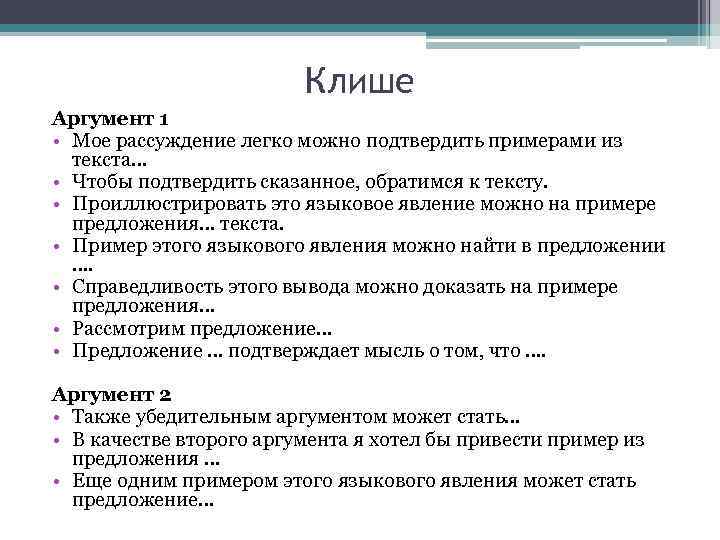 Клише

Аргумент 1
• Мое рассуждение легко можно подтвердить примерами из текста…
• Чтобы подтвердить сказанное, обратимся к тексту.
• Проиллюстрировать это языковое явление можно на примере предложения… текста.
• Пример этого языкового явления можно найти в предложении ….
• Справедливость этого вывода можно доказать на примере предложения…
• Рассмотрим предложение…
• Предложение … подтверждает мысль о том, что ….

Аргумент 2
• Также убедительным аргументом может стать…
• В качестве второго аргумента я хотел бы привести пример из предложения …
• Еще одним примером этого языкового явления может стать предложение…